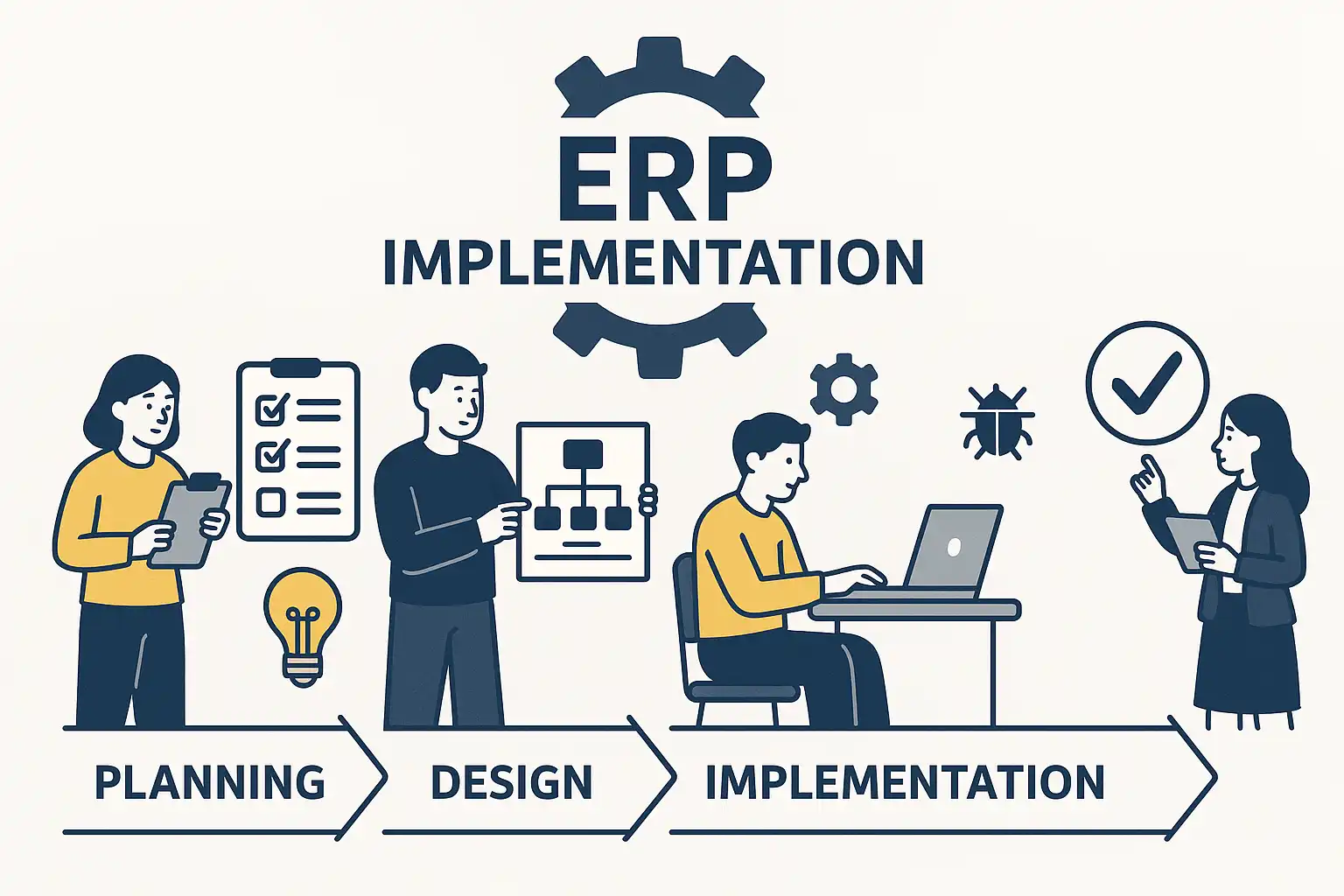 ERP
IMPLEMENTATION

PLANNING

DESIGN

IMPLEMENTATION